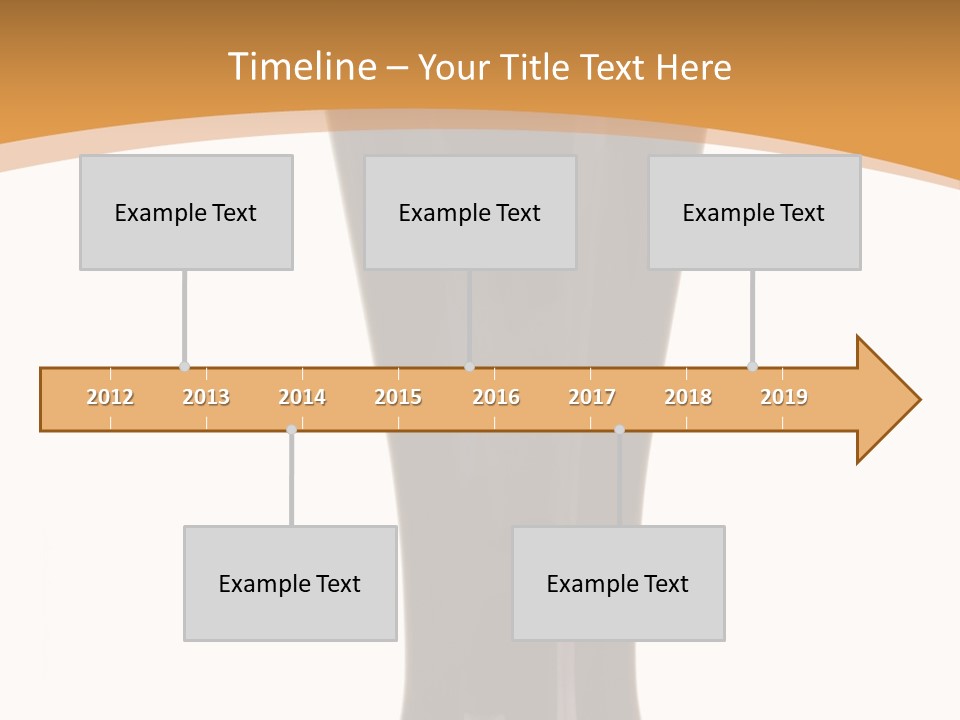 Timeline – Your Title Text Here

Example Text

Example Text

Example Text

2012 2013 2014 2015 2016 2017 2018 2019

Example Text

Example Text